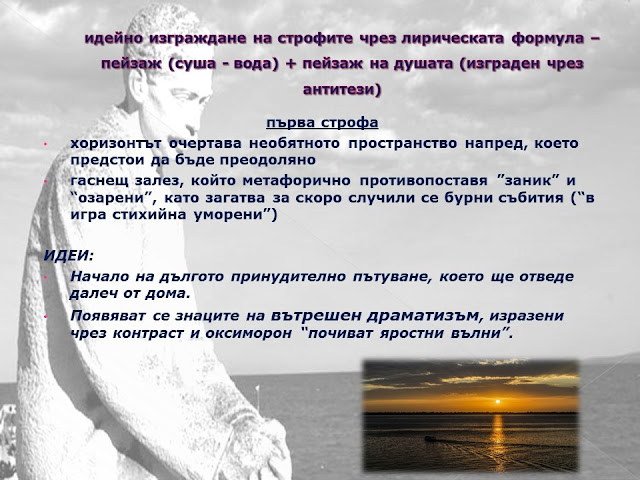 идейно изграждане на строфите чрез лирическата формула – пейзаж (суша - вода) + пейзаж на душата (изграден чрез антитези)

първа строфа

• хоризонтът очертава необятното пространство напред, което предстои да бъде преодоляно

• гаснещ залез, който метафорично противопоставя ”заник” и “озарени”, като загатва за скоро случили се бурни събития (“в игра стихийна уморени”)

ИДЕИ:

• Начало на дългото принудително пътуване, което ще отведе далеч от дома.

• Появяват се знаците на вътрешен драматизъм, изразени чрез контраст и оксиморон “почиват яростни вълни”.